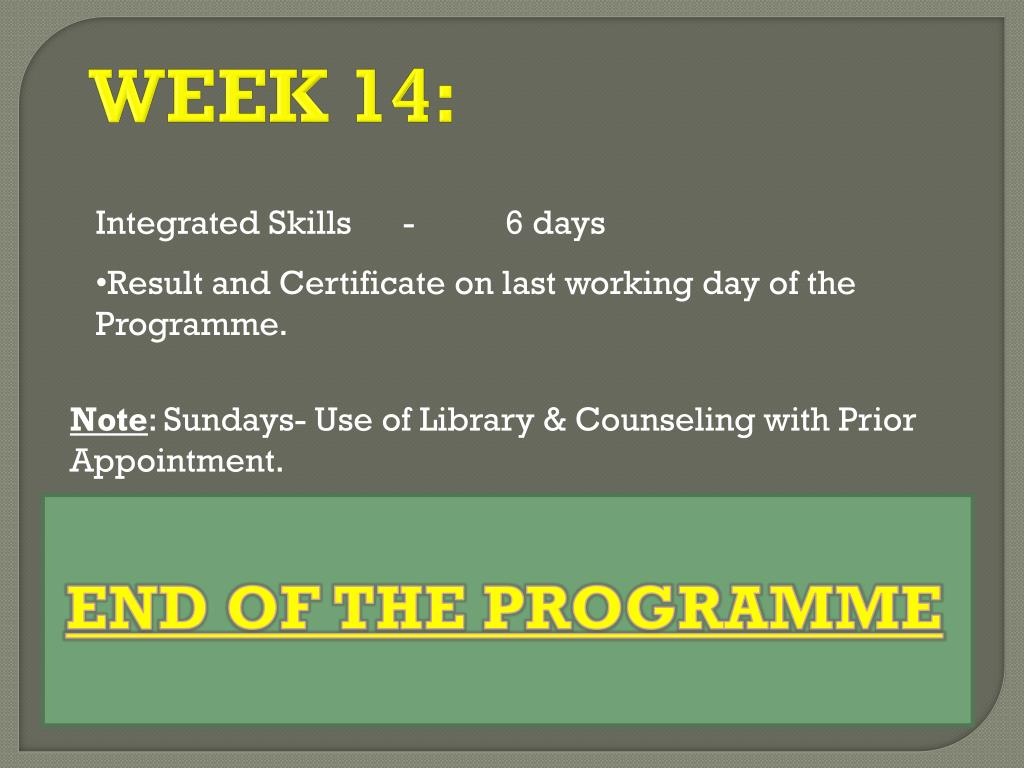 WEEK 14:

Integrated Skills - 6 days

•Result and Certificate on last working day of the Programme.

Note: Sundays- Use of Library & Counseling with Prior Appointment.

END OF THE PROGRAMME